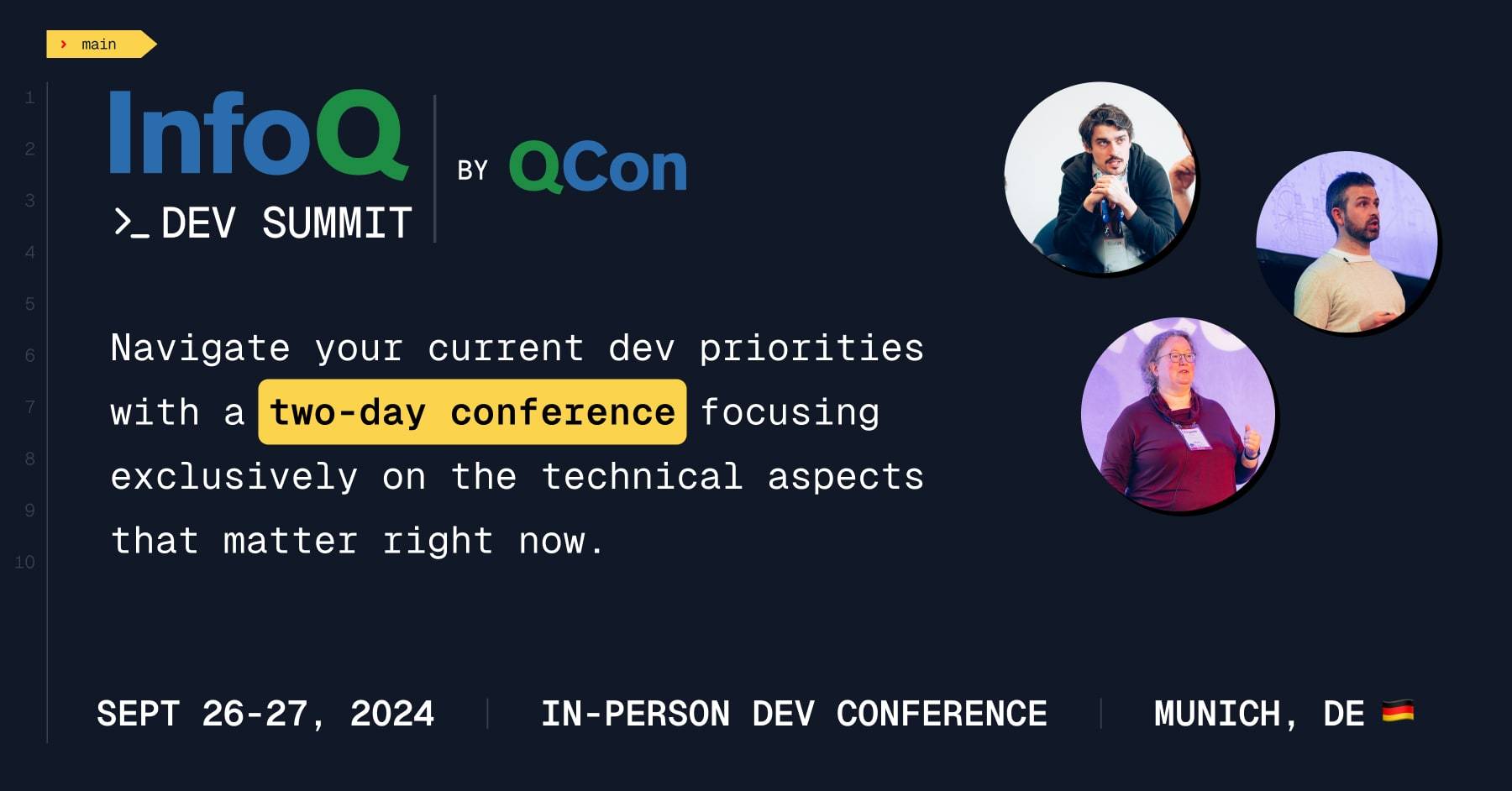 › main

1
2
3
4
5
6
7
8
9
10

InfoQ
>_ DEV SUMMIT

BY QCon

Navigate your current dev priorities with a two-day conference focusing exclusively on the technical aspects that matter right now.

SEPT 26-27, 2024 | IN-PERSON DEV CONFERENCE | MUNICH, DE 🇩🇪